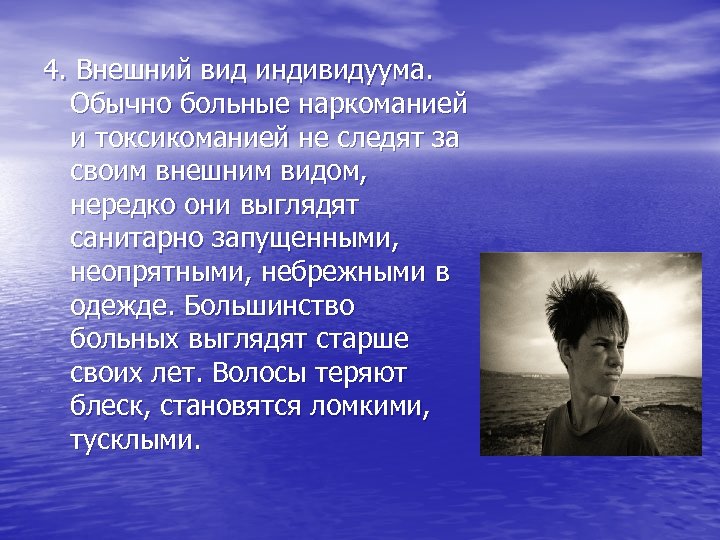 4. Внешний вид индивидуума. Обычно больные наркоманией и токсикоманией не следят за своим внешним видом, нередко они выглядят санитарно запущенными, неопрятными, небрежными в одежде. Большинство больных выглядят старше своих лет. Волосы теряют блеск, становятся ломкими, тусклыми.